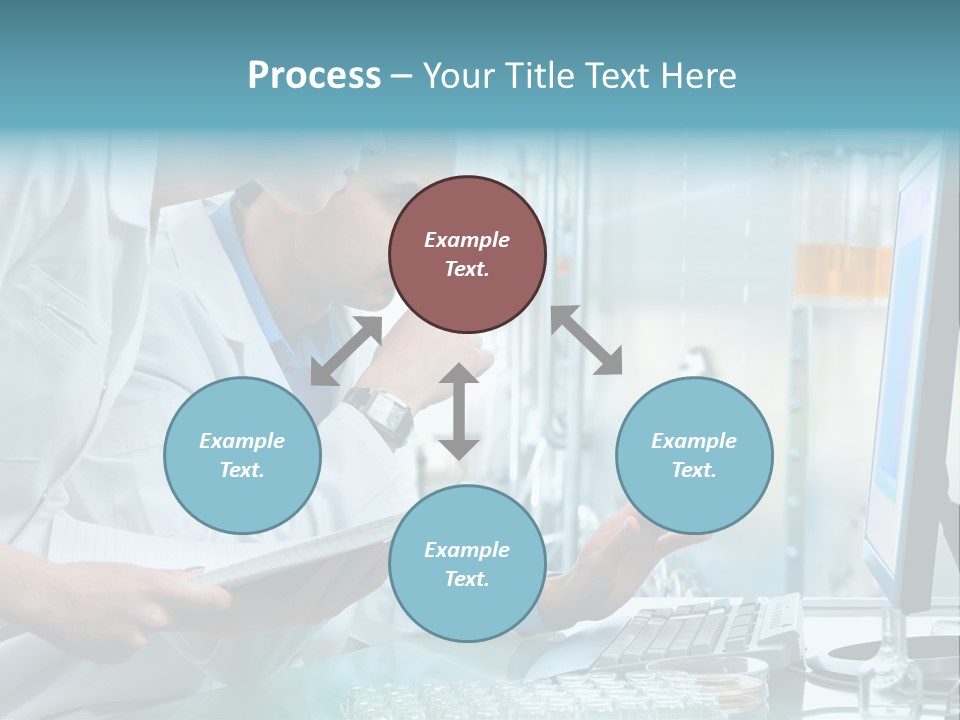 Process – Your Title Text Here

Example Text.

Example Text.

Example Text.

Example Text.